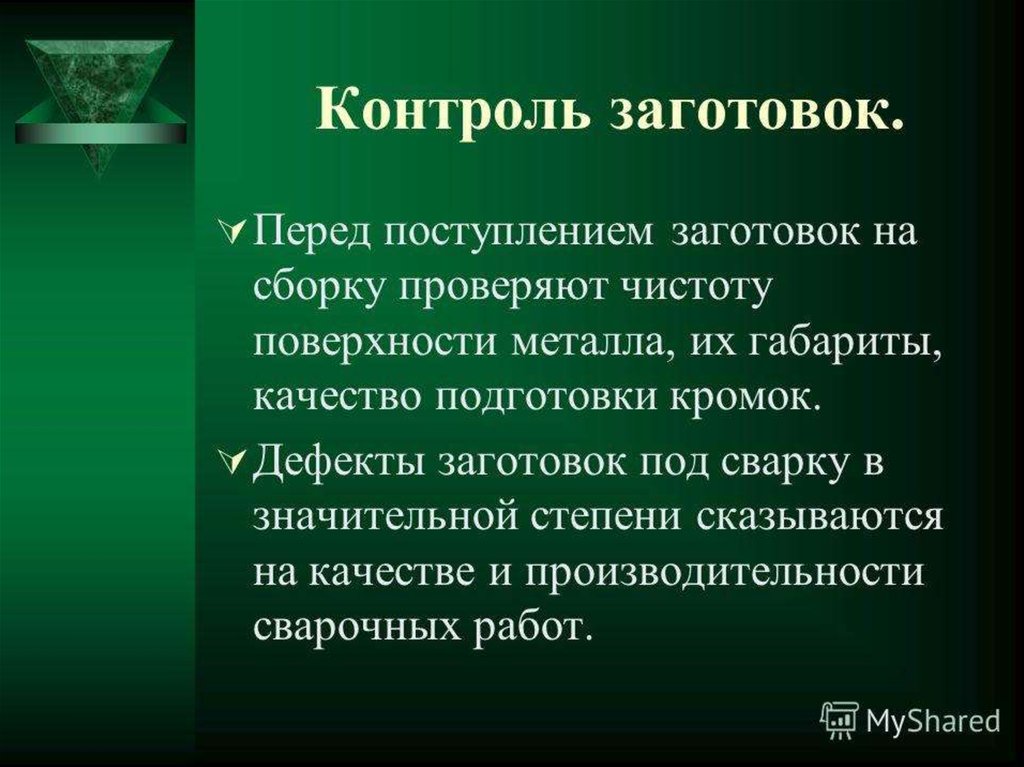 Контроль заготовок.

Перед поступлением заготовок на сборку проверяют чистоту поверхности металла, их габариты, качество подготовки кромок.

Дефекты заготовок под сварку в значительной степени сказываются на качестве и производительности сварочных работ.

MyShared